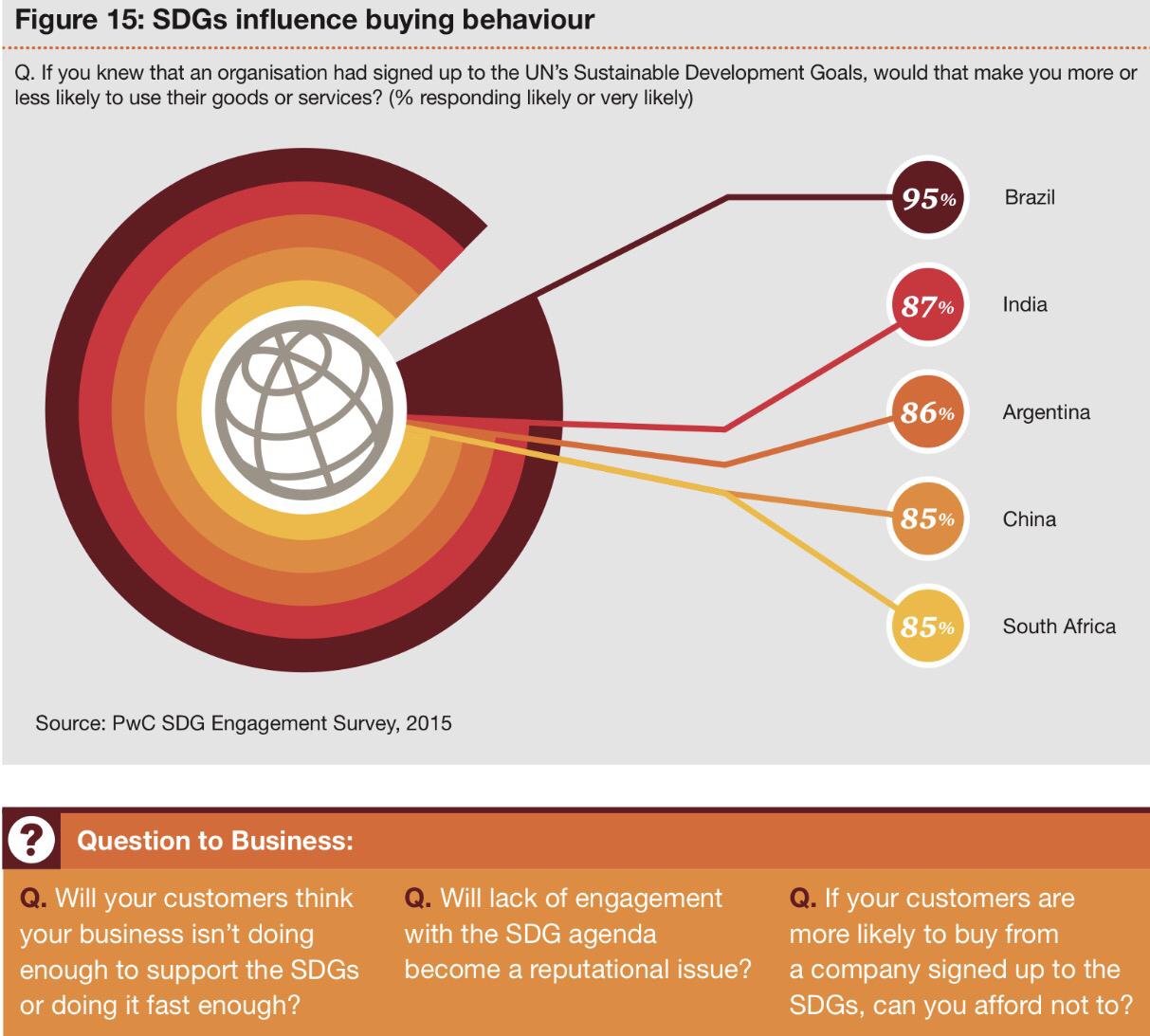 Figure 15: SDGs influence buying behaviour

Q. If you knew that an organisation had signed up to the UN's Sustainable Development Goals, would that make you more or less likely to use their goods or services? (% responding likely or very likely)

95% Brazil

87% India

86% Argentina

85% China

85% South Africa

Source: PwC SDG Engagement Survey, 2015

? Question to Business:

Q. Will your customers think your business isn't doing enough to support the SDGs or doing it fast enough?

Q. Will lack of engagement with the SDG agenda become a reputational issue?

Q. If your customers are more likely to buy from a company signed up to the SDGs, can you afford not to?